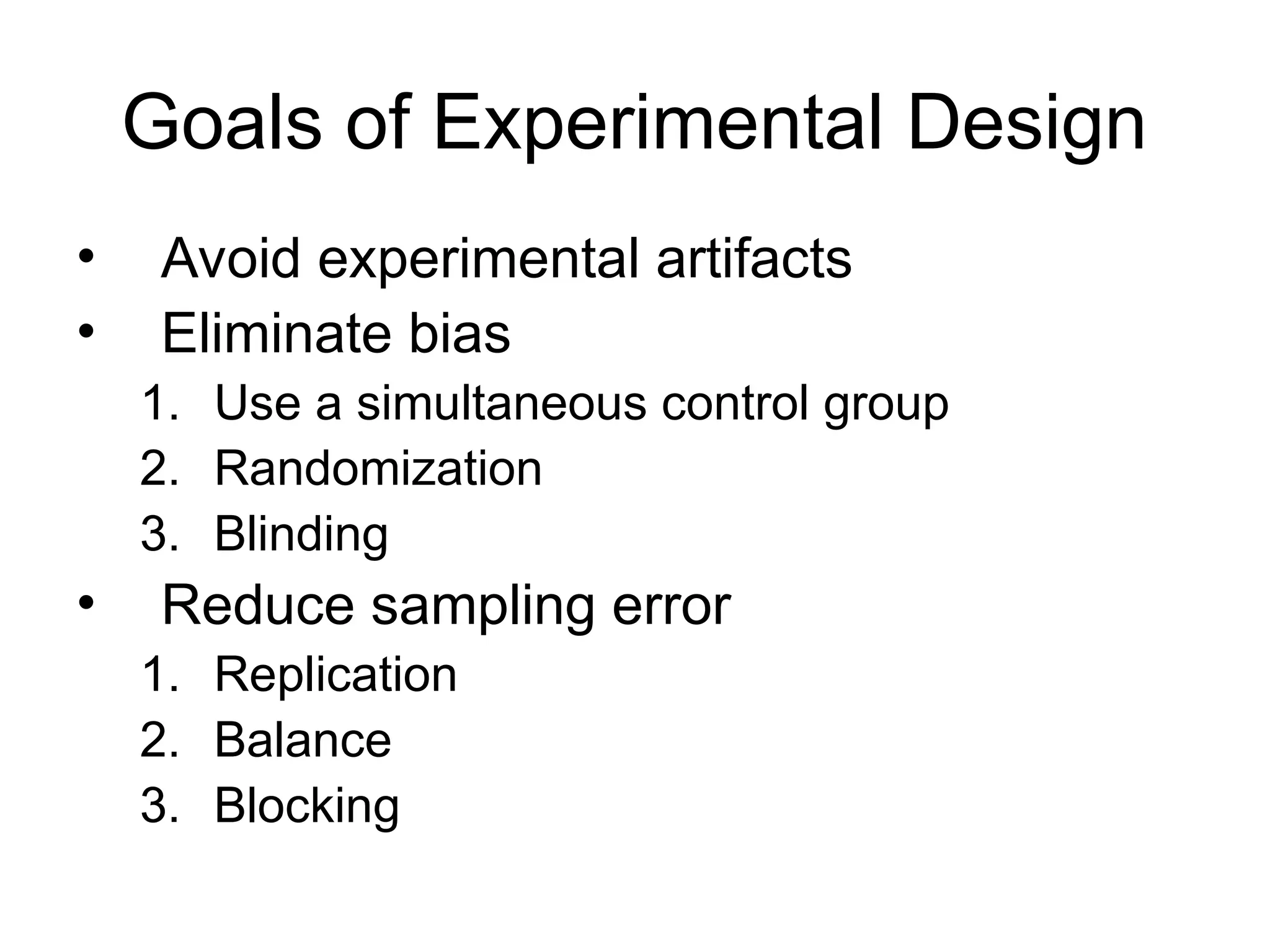 Goals of Experimental Design

• Avoid experimental artifacts
• Eliminate bias
1. Use a simultaneous control group
2. Randomization
3. Blinding
• Reduce sampling error
1. Replication
2. Balance
3. Blocking